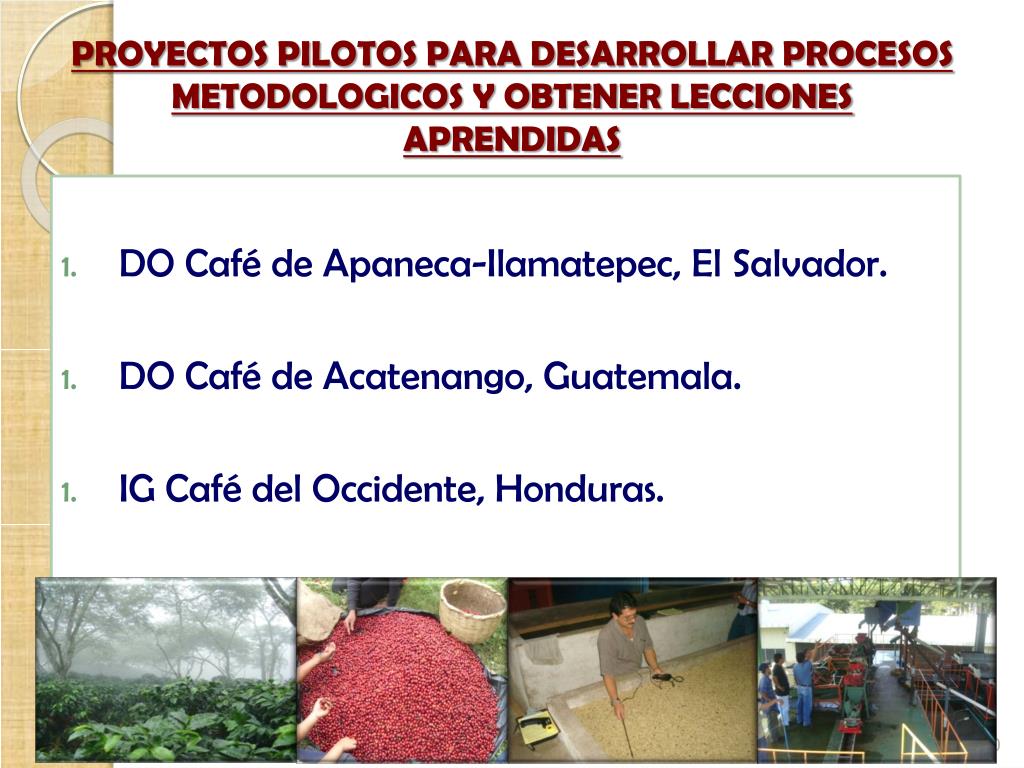 PROYECTOS PILOTOS PARA DESARROLLAR PROCESOS METODOLOGICOS Y OBTENER LECCIONES APRENDIDAS

1. DO Café de Apaneca-Ilamatepec, El Salvador.

1. DO Café de Acatenango, Guatemala.

1. IG Café del Occidente, Honduras.